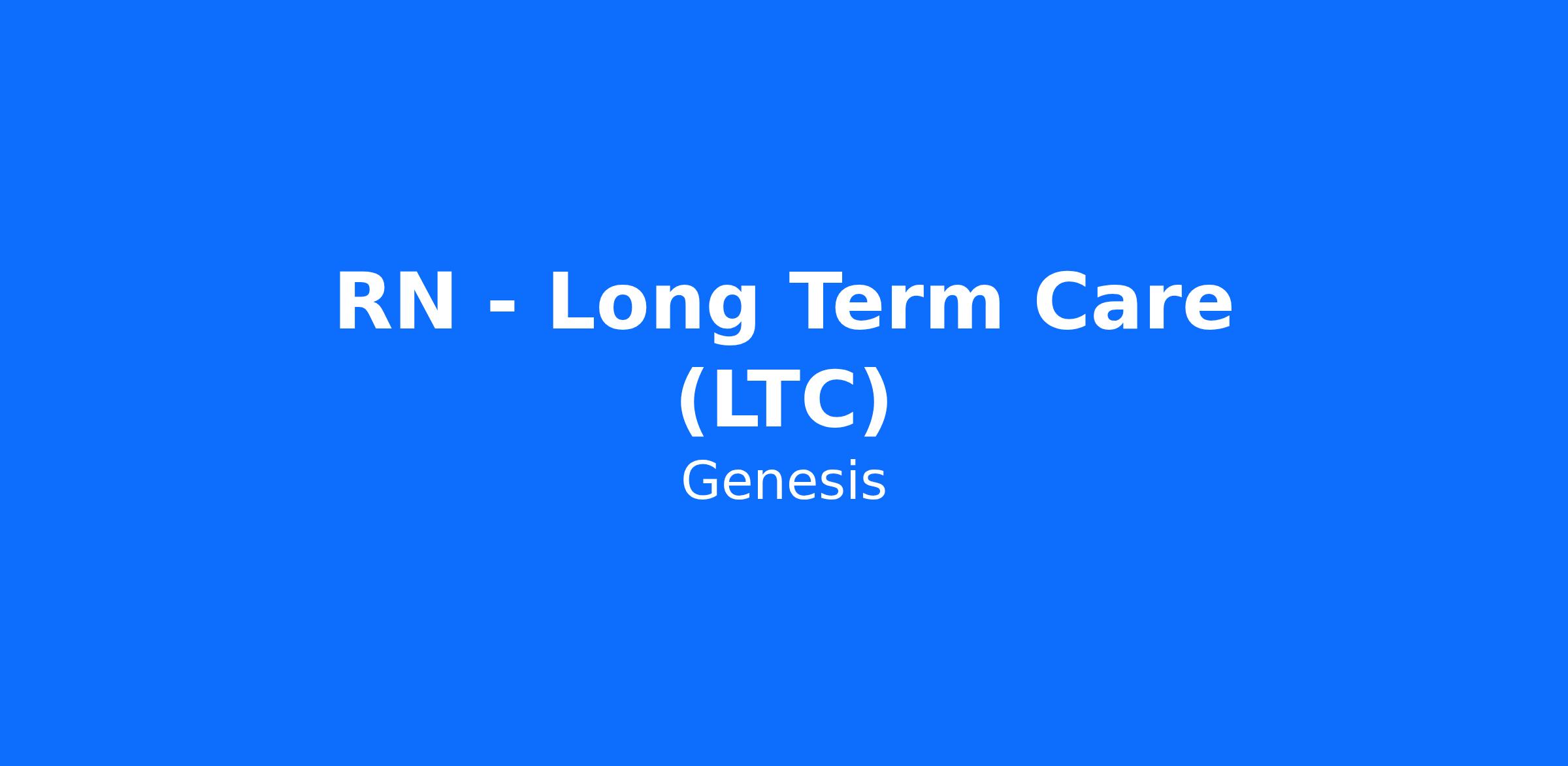 RN - Long Term Care (LTC)

Genesis